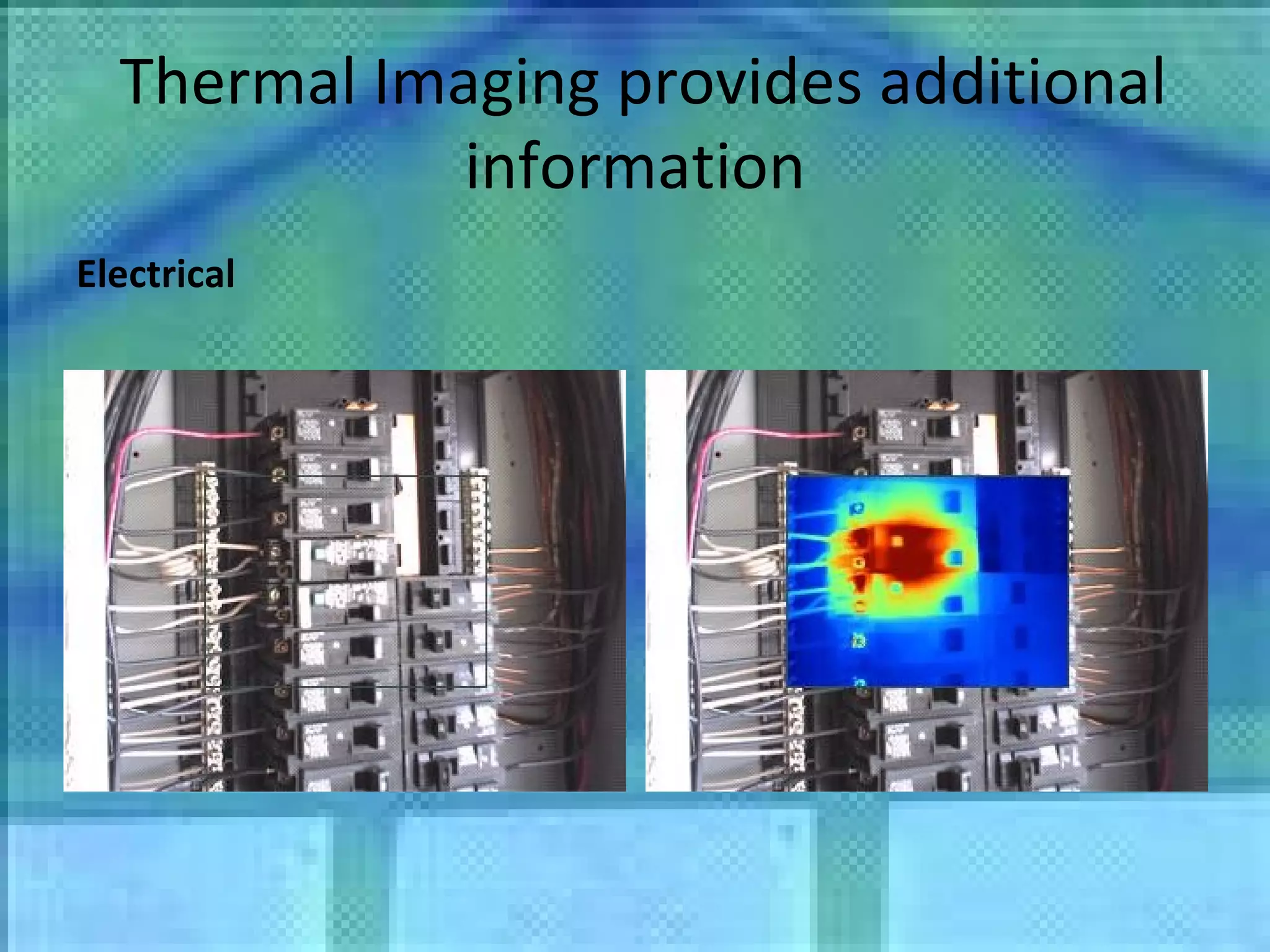 Thermal Imaging provides additional information

Electrical